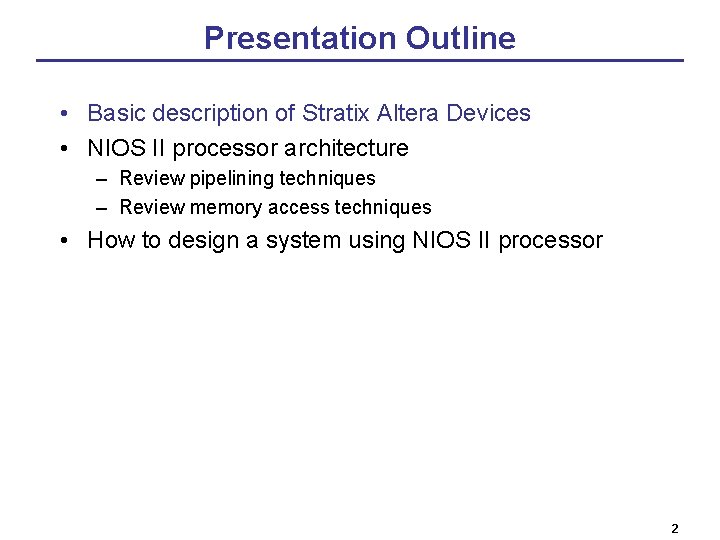 Presentation Outline

• Basic description of Stratix Altera Devices
• NIOS II processor architecture
– Review pipelining techniques
– Review memory access techniques
• How to design a system using NIOS II processor

2